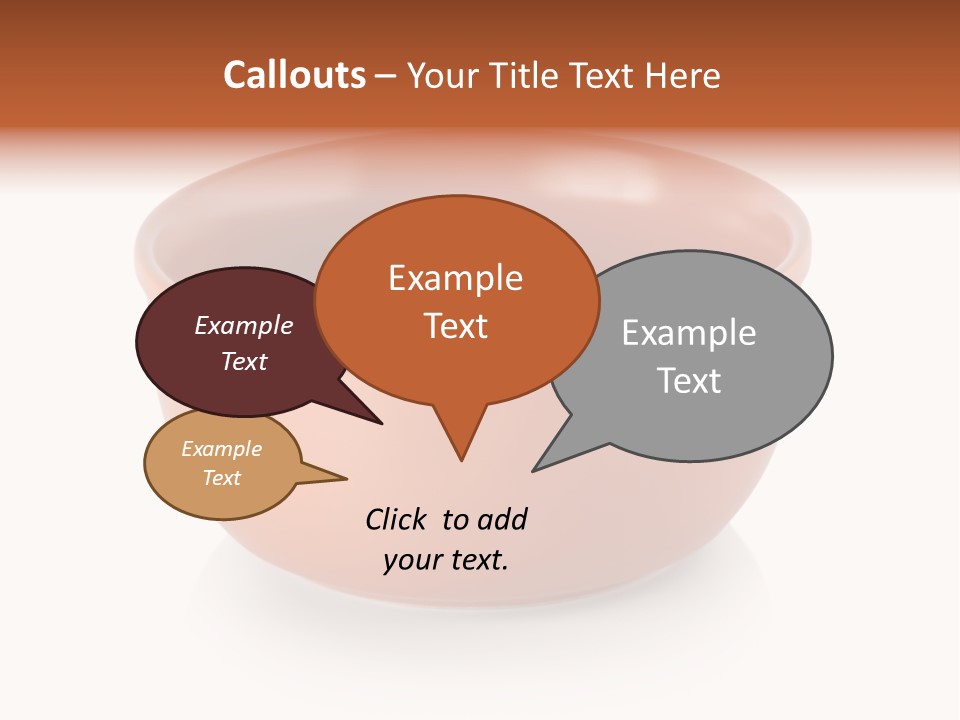 Callouts – Your Title Text Here

Example Text

Example Text

Example Text

Example Text

Click to add your text.